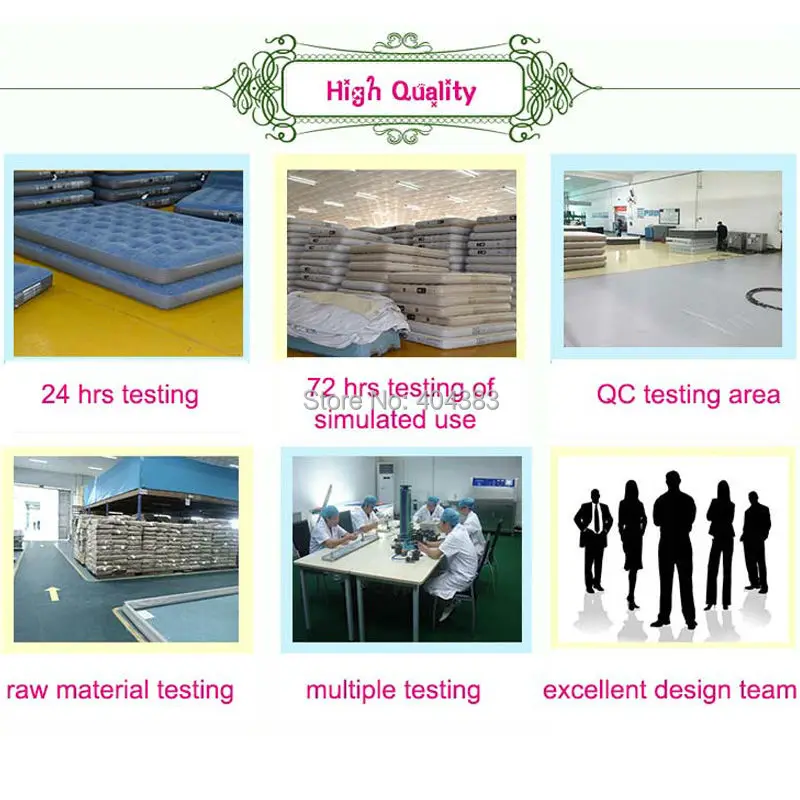 High Quality

24 hrs testing

72 hrs testing of simulated use

Store No: 404383

QC testing area

raw material testing

multiple testing

excellent design team